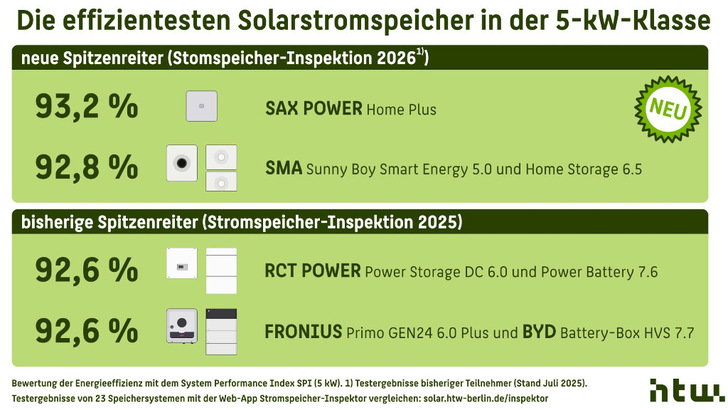 Die effizientesten Solarstromspeicher in der 5-kW-Klasse

neue Spitzenreiter (Stomspeicher-Inspektion 2026$^{1)}$)

93,2 % SAX POWER Home Plus

NEU

92,8 % SMA Sunny Boy Smart Energy 5.0 und Home Storage 6.5

bisherige Spitzenreiter (Stromspeicher-Inspektion 2025)

92,6 % RCT POWER Power Storage DC 6.0 und Power Battery 7.6

92,6 % FRONIUS Primo GEN24 6.0 Plus und BYD Battery-Box HVS 7.7

Bewertung der Energieeffizienz mit dem System Performance Index SPI (5 kW). 1) Testergebnisse bisheriger Teilnehmer (Stand Juli 2025).
Testergebnisse von 23 Speichersystemen mit der Web-App Stromspeicher-Inspektor vergleichen: solar.htw-berlin.de/inspektor

htw.